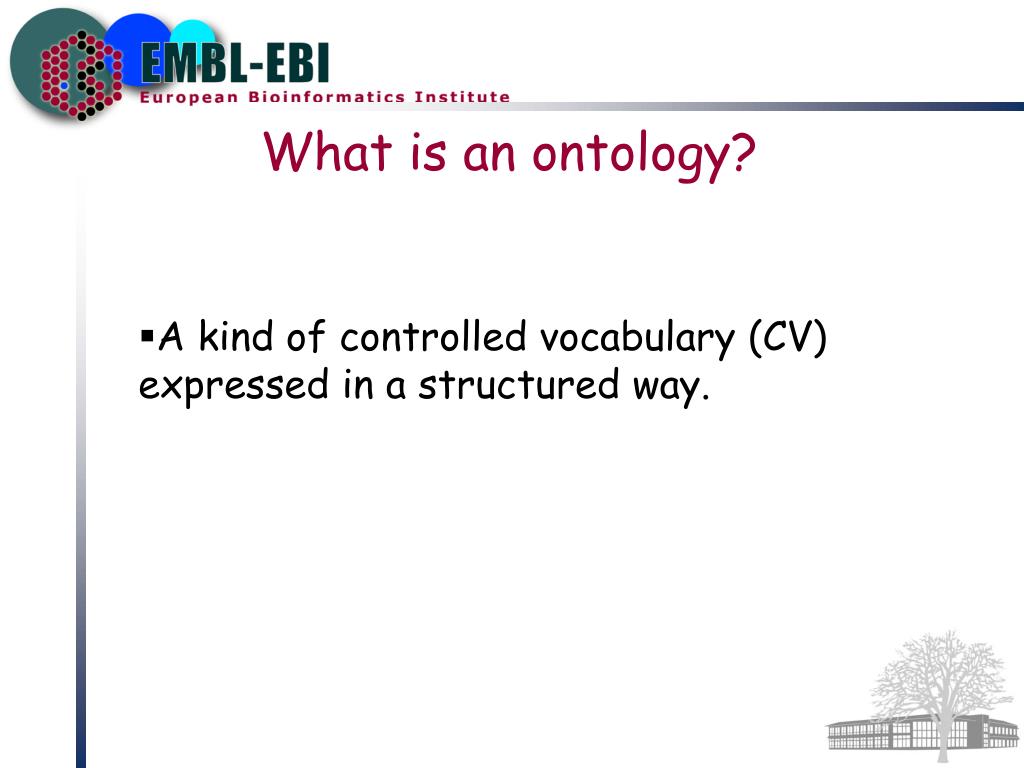 EMBL-EBI
European Bioinformatics Institute

What is an ontology?

▪A kind of controlled vocabulary (CV) expressed in a structured way.